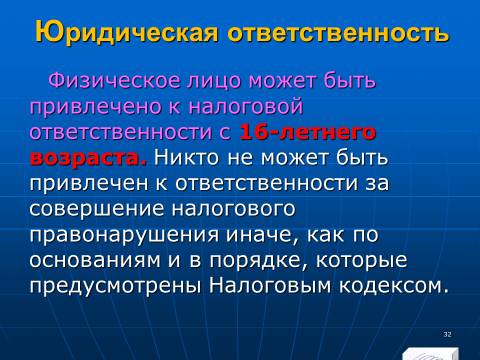 Юридическая ответственность

Физическое лицо может быть привлечено к налоговой ответственности с 16-летнего возраста. Никто не может быть привлечен к ответственности за совершение налогового правонарушения иначе, как по основаниям и в порядке, которые предусмотрены Налоговым кодексом.

32